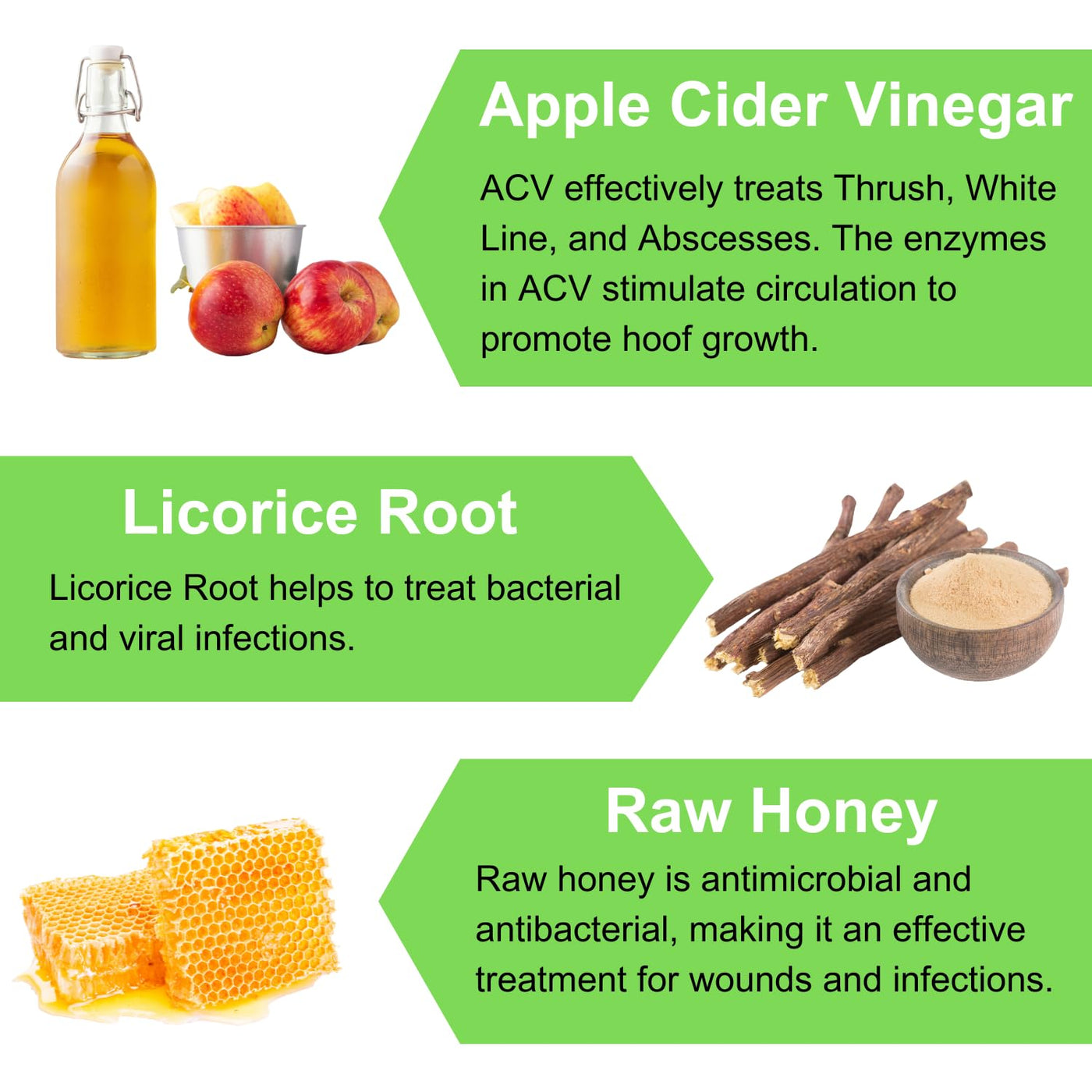 Apple Cider Vinegar

ACV effectively treats Thrush, White Line, and Abscesses. The enzymes in ACV stimulate circulation to promote hoof growth.

Licorice Root

Licorice Root helps to treat bacterial and viral infections.

Raw Honey

Raw honey is antimicrobial and antibacterial, making it an effective treatment for wounds and infections.